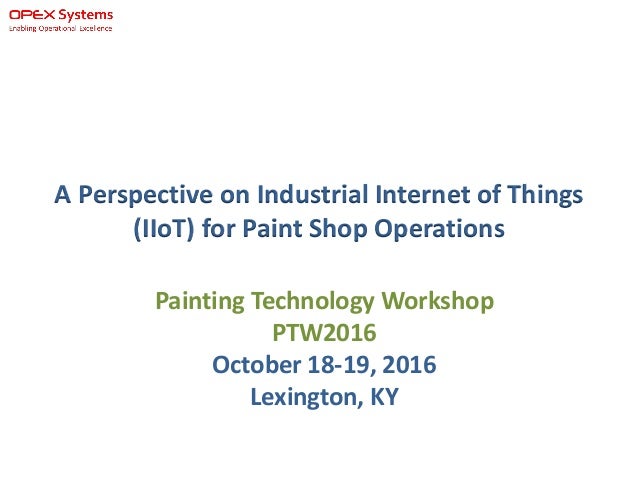 OPEX Systems
Enabling Operational Excellence

A Perspective on Industrial Internet of Things (IIoT) for Paint Shop Operations

Painting Technology Workshop
PTW2016
October 18-19, 2016
Lexington, KY